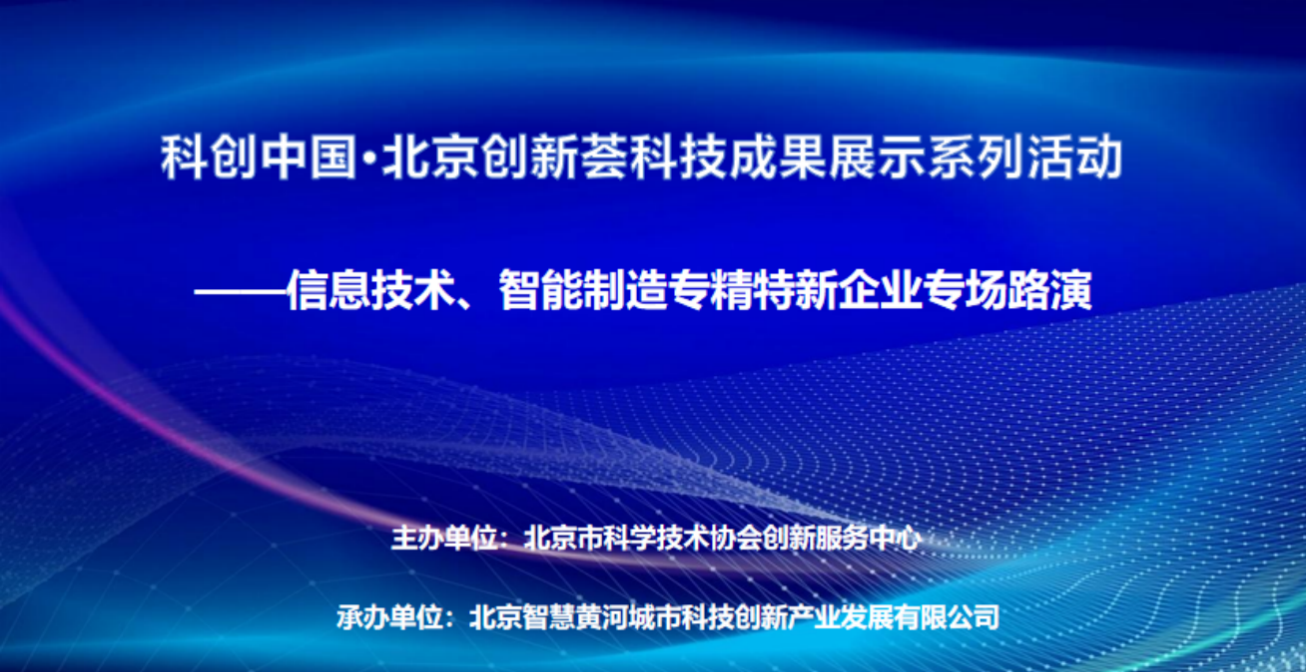 科创中国·北京创新荟科技成果展示系列活动

——信息技术、智能制造专精特新企业专场路演

主办单位：北京市科学技术协会创新服务中心

承办单位：北京智慧黄河城市科技创新产业发展有限公司